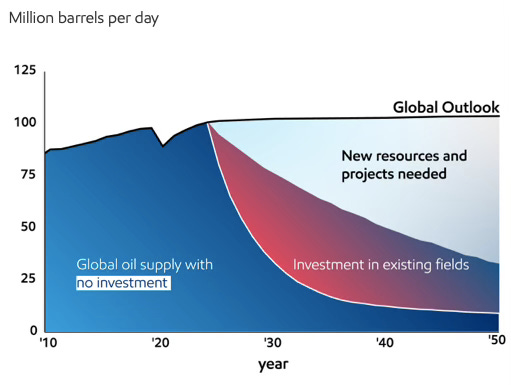 Million barrels per day

125
100
75
50
25
0

Global Outlook

New resources and projects needed

Global oil supply with no investment

Investment in existing fields

'10
'20
'30
'40
'50

year